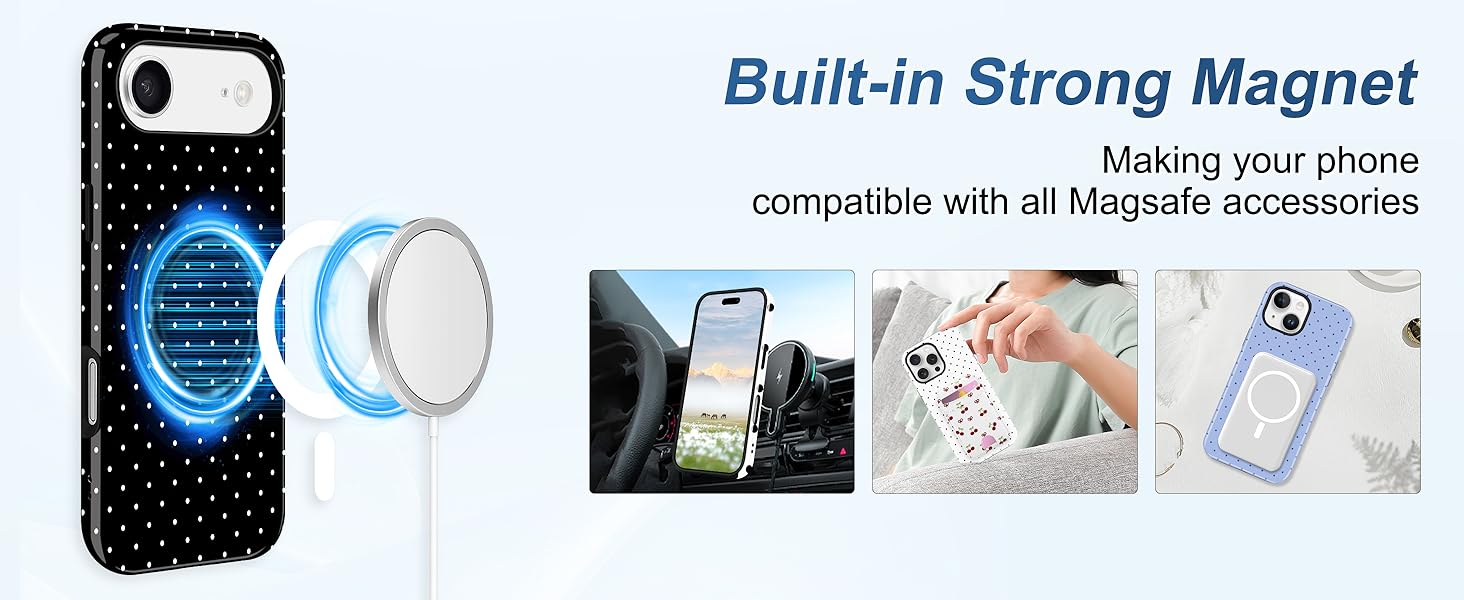 Built-in Strong Magnet

Making your phone compatible with all Magsafe accessories